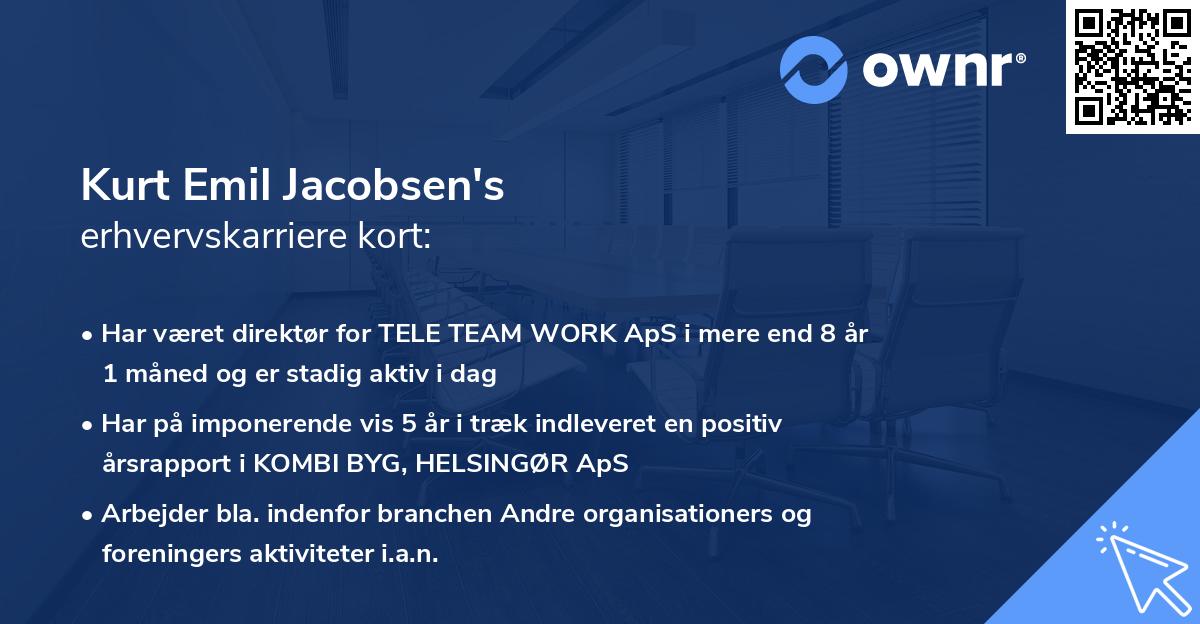 ownr®

Kurt Emil Jacobsen's
erhvervskarriere kort:

• Har været direktør for TELE TEAM WORK ApS i mere end 8 år 1 måned og er stadig aktiv i dag

• Har på imponerende vis 5 år i træk indleveret en positiv årsrapport i KOMBI BYG, HELSINGØR ApS

• Arbejder bla. indenfor branchen Andre organisationers og foreningers aktiviteter i.a.n.